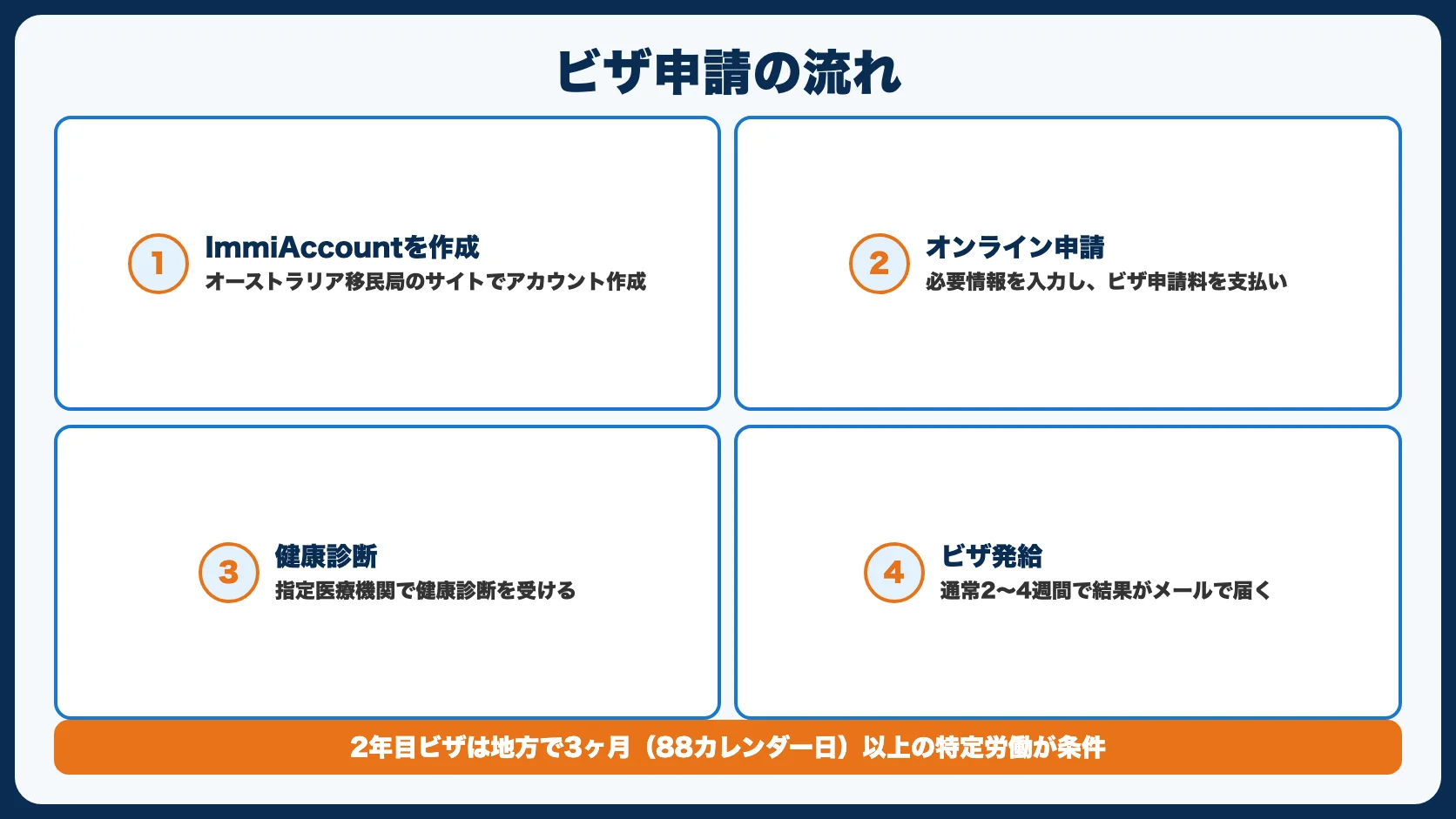 ビザ申請の流れ

1
ImmiAccountを作成
オーストラリア移民局のサイトでアカウント作成

2
オンライン申請
必要情報を入力し、ビザ申請料を支払い

3
健康診断
指定医療機関で健康診断を受ける

4
ビザ発給
通常2〜4週間で結果がメールで届く

2年目ビザは地方で3ヶ月（88カレンダー日）以上の特定労働が条件